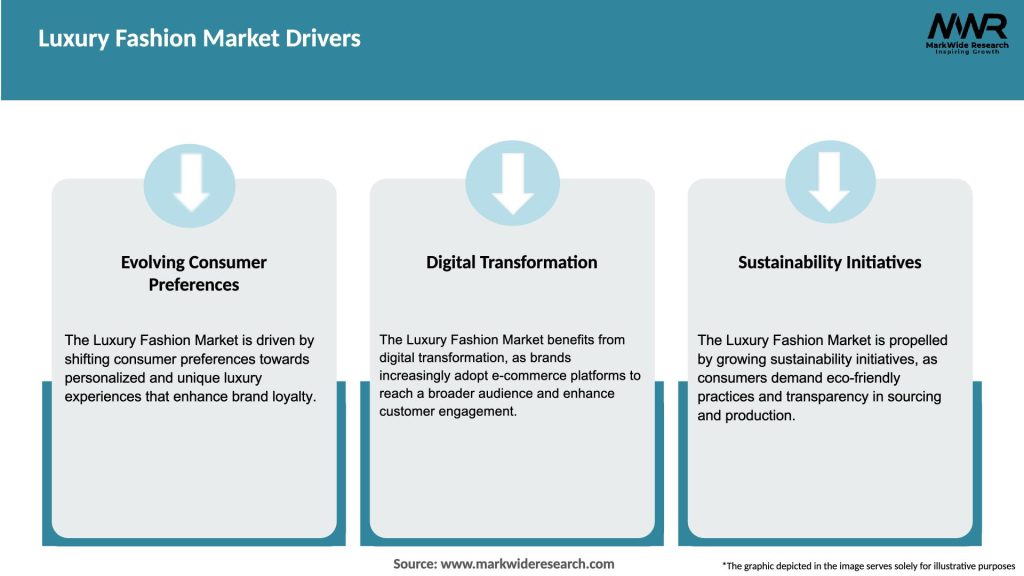 Luxury Fashion Market Drivers

MWR
MarkWide Research
Inspiring Growth

Evolving Consumer Preferences

The Luxury Fashion Market is driven by shifting consumer preferences towards personalized and unique luxury experiences that enhance brand loyalty.

Digital Transformation

The Luxury Fashion Market benefits from digital transformation, as brands increasingly adopt e-commerce platforms to reach a broader audience and enhance customer engagement.

Sustainability Initiatives

The Luxury Fashion Market is propelled by growing sustainability initiatives, as consumers demand eco-friendly practices and transparency in sourcing and production.

Source: www.markwideresearch.com

*The graphic depicted in the image serves solely for illustrative purposes